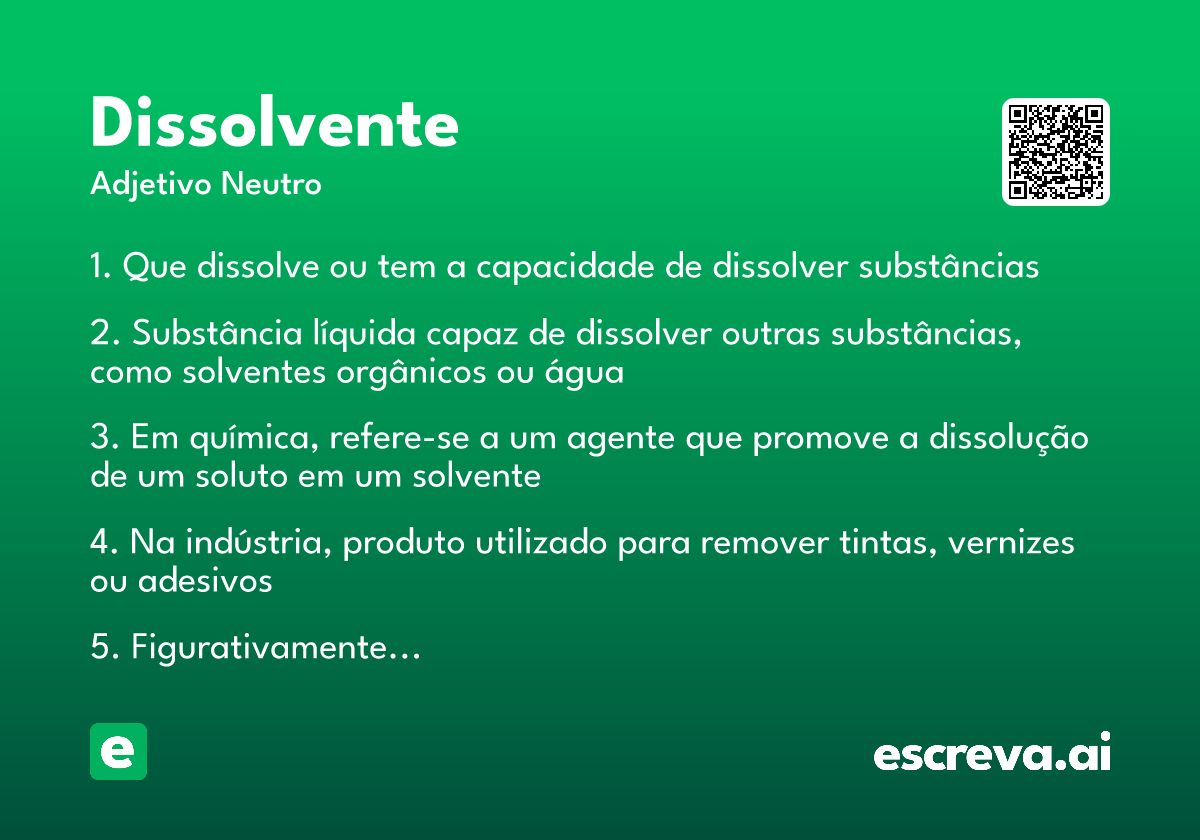 Dissolvente
Adjetivo Neutro

1. Que dissolve ou tem a capacidade de dissolver substâncias

2. Substância líquida capaz de dissolver outras substâncias, como solventes orgânicos ou água

3. Em química, refere-se a um agente que promove a dissolução de um soluto em um solvente

4. Na indústria, produto utilizado para remover tintas, vernizes ou adesivos

5. Figurativamente…

e

escreva.ai